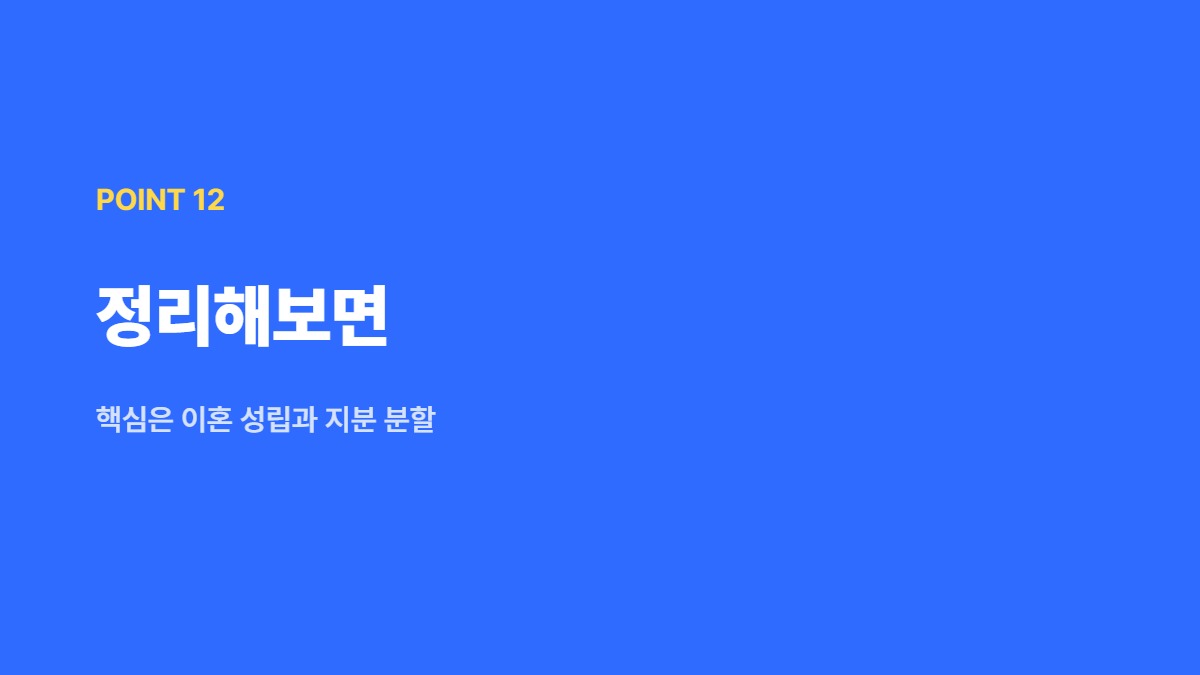 POINT 12

정리해보면

핵심은 이혼 성립과 지분 분할